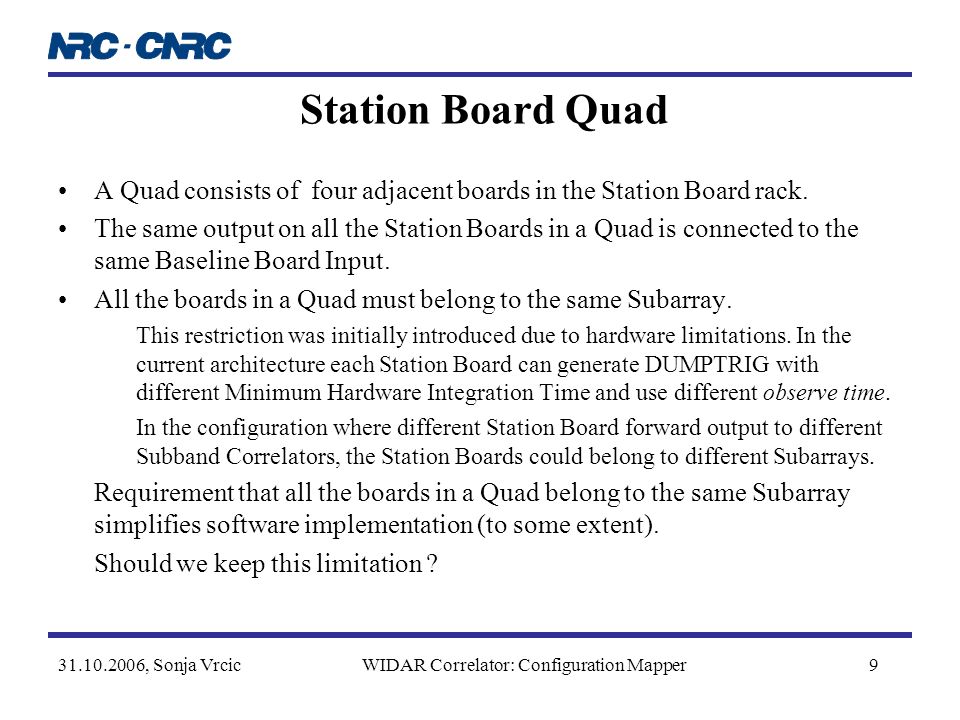 NRC · CNRC

Station Board Quad

• A Quad consists of four adjacent boards in the Station Board rack.

• The same output on all the Station Boards in a Quad is connected to the same Baseline Board Input.

• All the boards in a Quad must belong to the same Subarray.

This restriction was initially introduced due to hardware limitations. In the current architecture each Station Board can generate DUMPTRIG with different Minimum Hardware Integration Time and use different observe time.

In the configuration where different Station Board forward output to different Subband Correlators, the Station Boards could belong to different Subarrays.

Requirement that all the boards in a Quad belong to the same Subarray simplifies software implementation (to some extent).

Should we keep this limitation ?

31.10.2006, Sonja Vrcic

WIDAR Correlator: Configuration Mapper

9